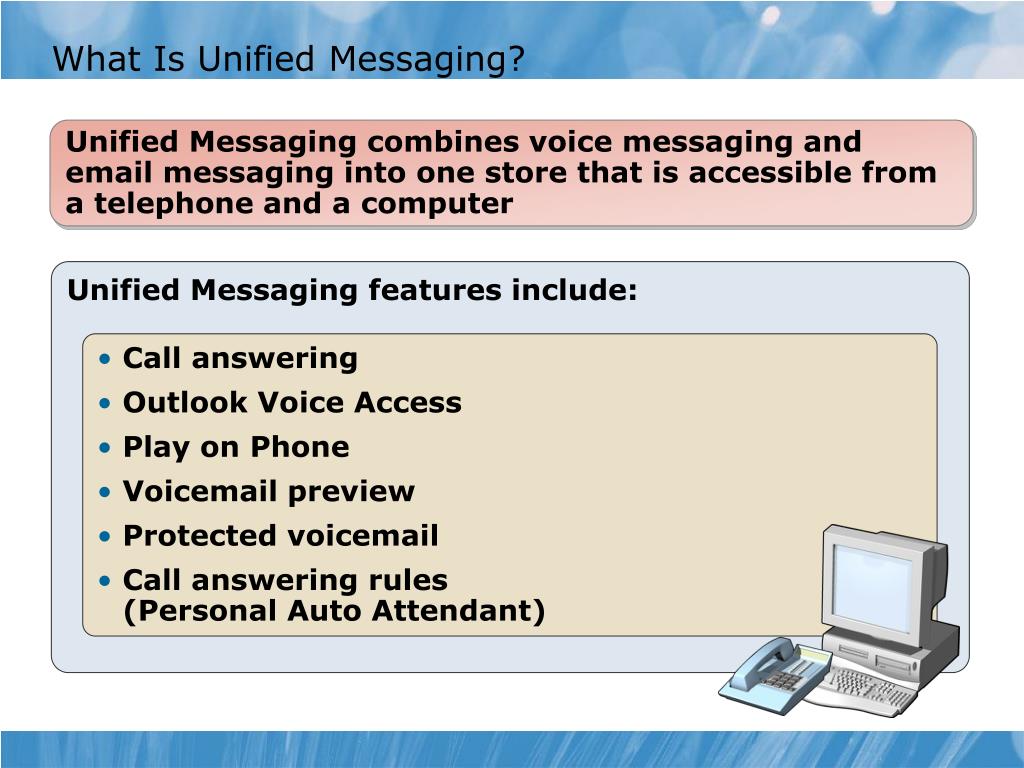 What Is Unified Messaging?

Unified Messaging combines voice messaging and email messaging into one store that is accessible from a telephone and a computer

Unified Messaging features include:

• Call answering
• Outlook Voice Access
• Play on Phone
• Voicemail preview
• Protected voicemail
• Call answering rules (Personal Auto Attendant)